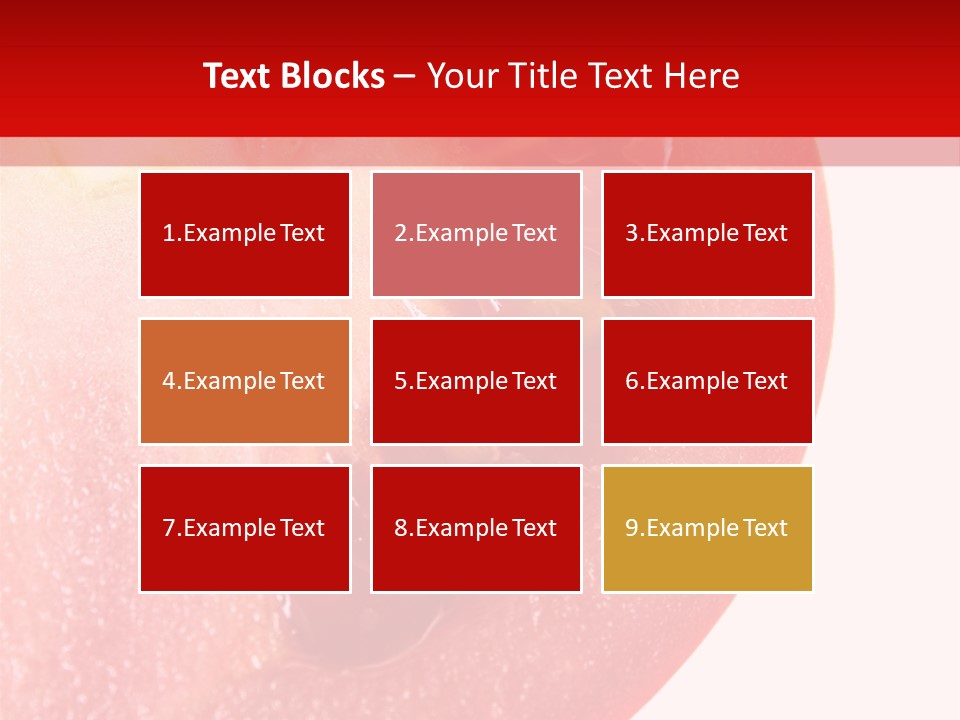 Text Blocks – Your Title Text Here

1.Example Text

2.Example Text

3.Example Text

4.Example Text

5.Example Text

6.Example Text

7.Example Text

8.Example Text

9.Example Text